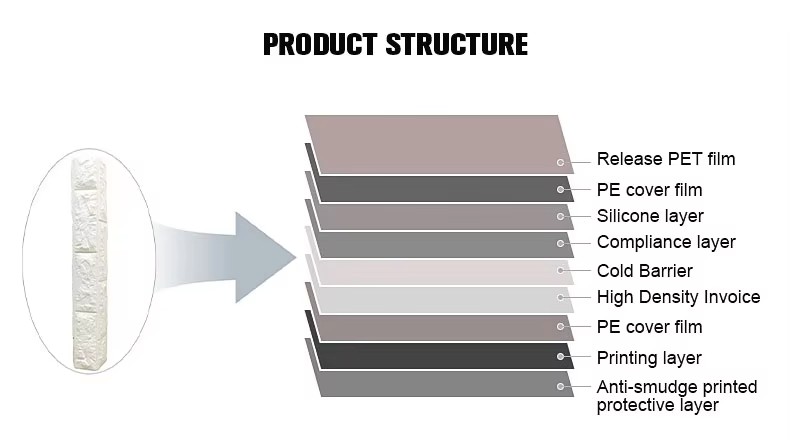 PRODUCT STRUCTURE

Release PET film
PE cover film
Silicone layer
Compliance layer
Cold Barrier
High Density Invoice
PE cover film
Printing layer
Anti-smudge printed protective layer